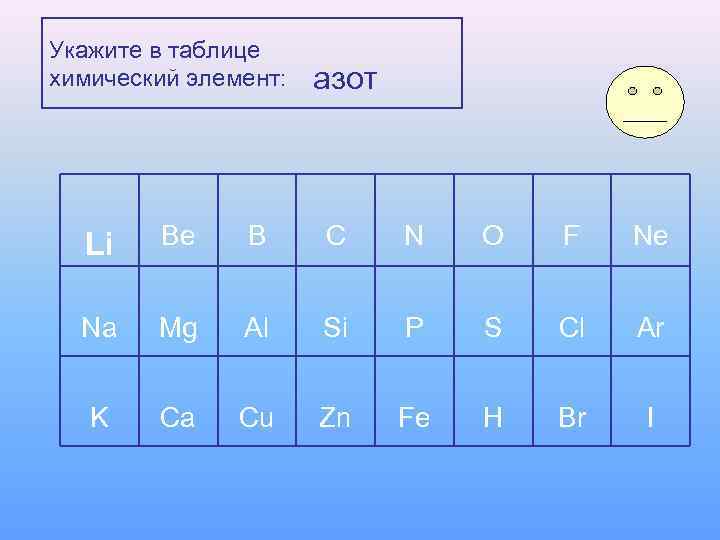 Укажите в таблице химический элемент: азот

| Li | Be | B | C | N | O | F | Ne |
|---|---|---|---|---|---|---|---|
| Na | Mg | Al | Si | P | S | Cl | Ar |
| K | Ca | Cu | Zn | Fe | H | Br | I |